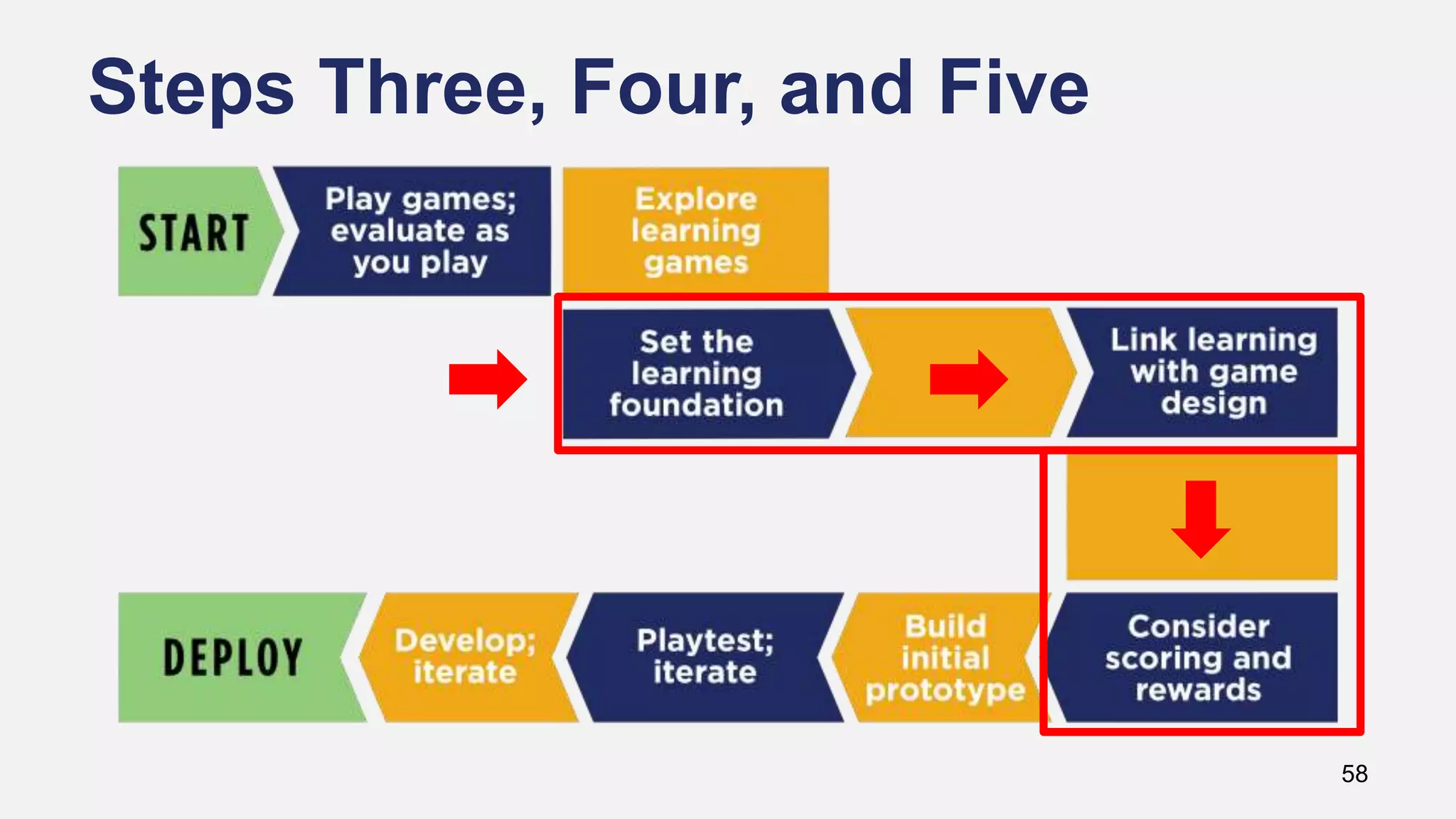 Steps Three, Four, and Five

START

Play games; evaluate as you play

Explore learning games

Set the learning foundation

Link learning with game design

Consider scoring and rewards

Build initial prototype

Playtest; iterate

Develop; iterate

DEPLOY

58